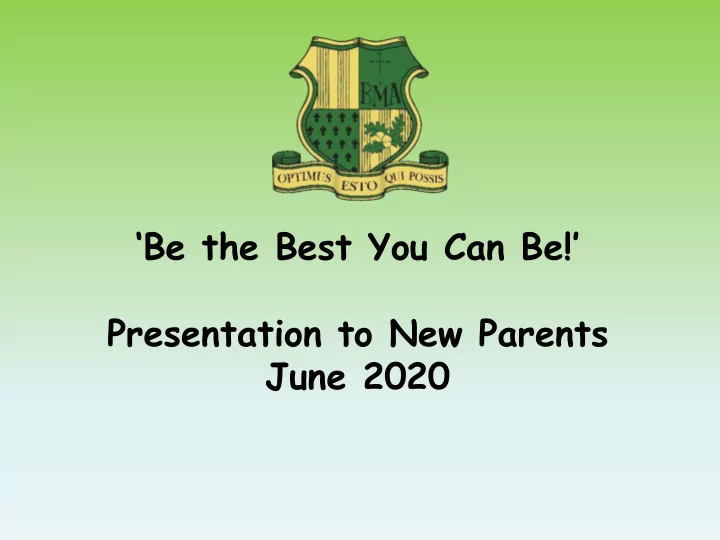 BMA

OPTIMUS ESTO QUI POSSIS

‘Be the Best You Can Be!’

Presentation to New Parents
June 2020